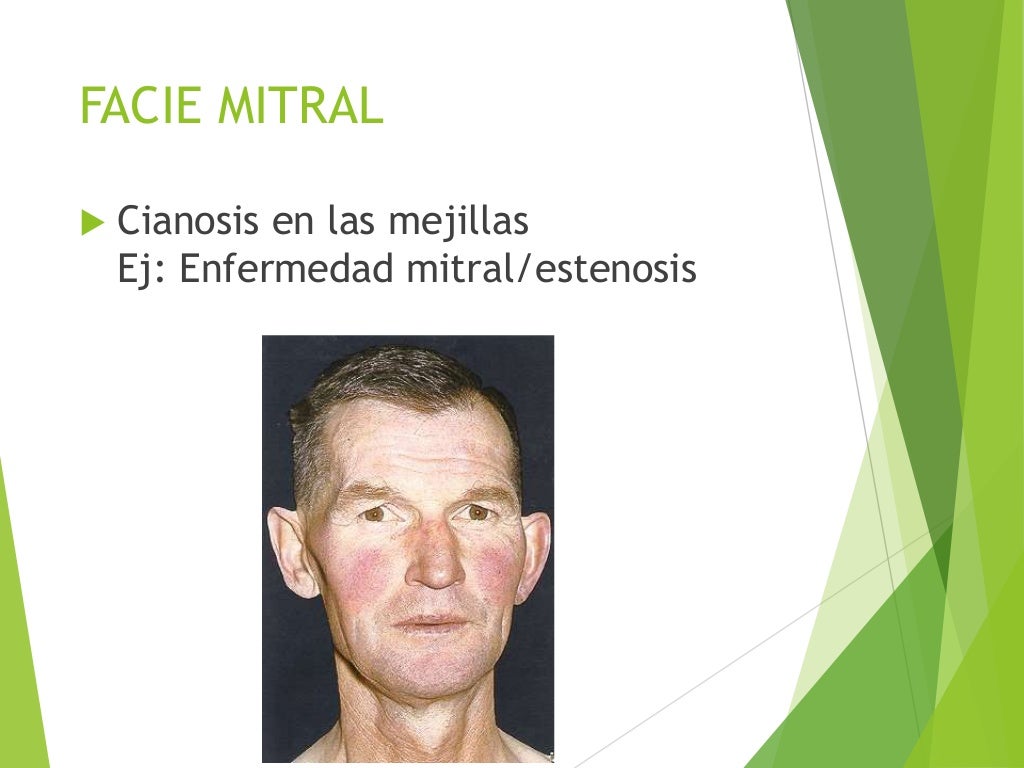 FACIE MITRAL

Cianosis en las mejillas
Ej: Enfermedad mitral/estenosis